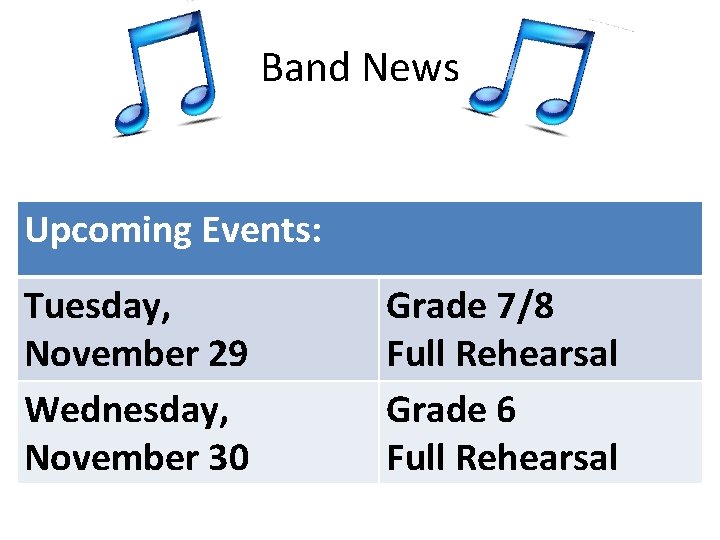 Band News

| Upcoming Events: | |
|---|---|
| Tuesday, November 29 | Grade 7/8 Full Rehearsal |
| Wednesday, November 30 | Grade 6 Full Rehearsal |